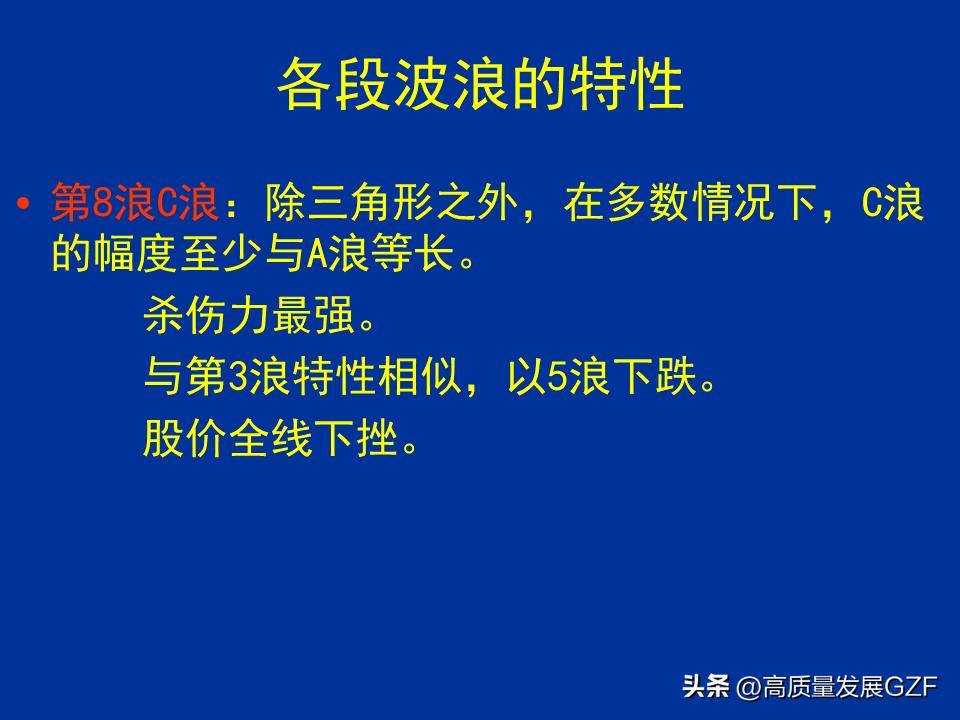 各段波浪的特性

• 第8浪C浪：除三角形之外，在多数情况下，C浪的幅度至少与A浪等长。

杀伤力最强。

与第3浪特性相似，以5浪下跌。

股价全线下挫。

头条 @高质量发展GZF